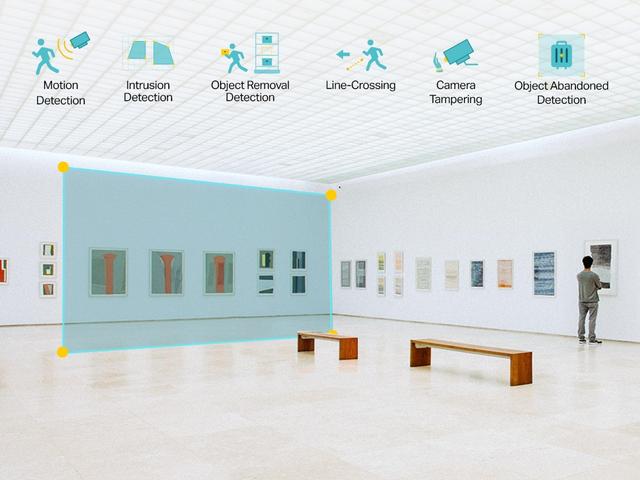 Motion Detection

Intrusion Detection

Object Removal Detection

Line-Crossing

Camera Tampering

Object Abandoned Detection